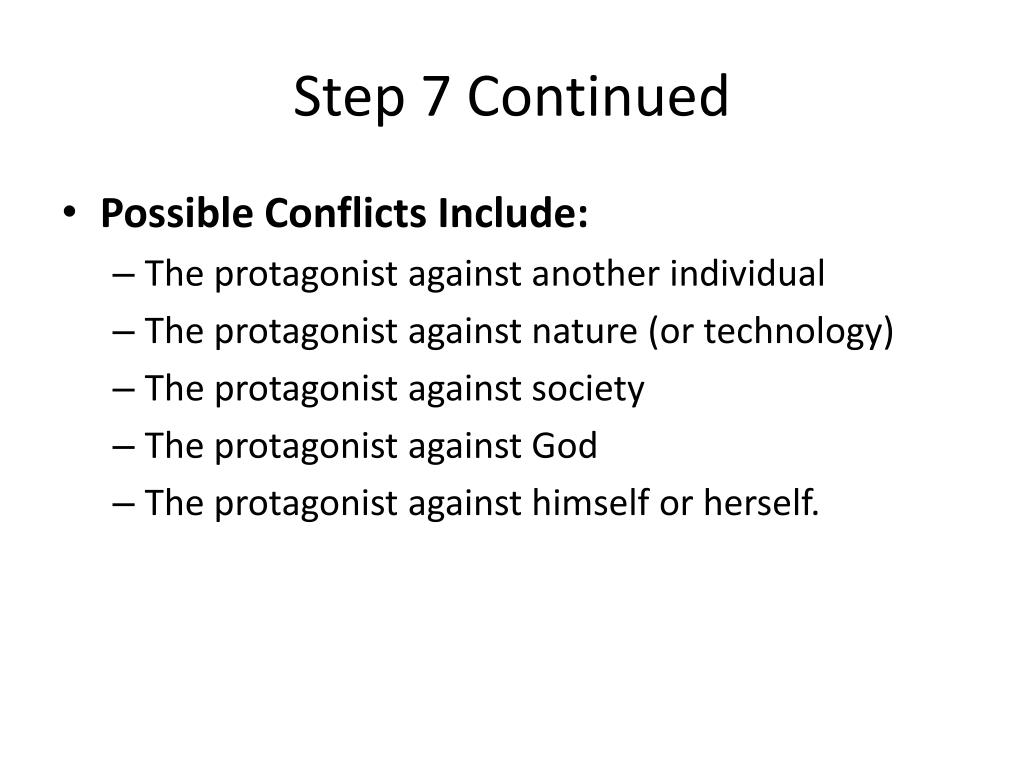 Step 7 Continued

• Possible Conflicts Include:
– The protagonist against another individual
– The protagonist against nature (or technology)
– The protagonist against society
– The protagonist against God
– The protagonist against himself or herself.